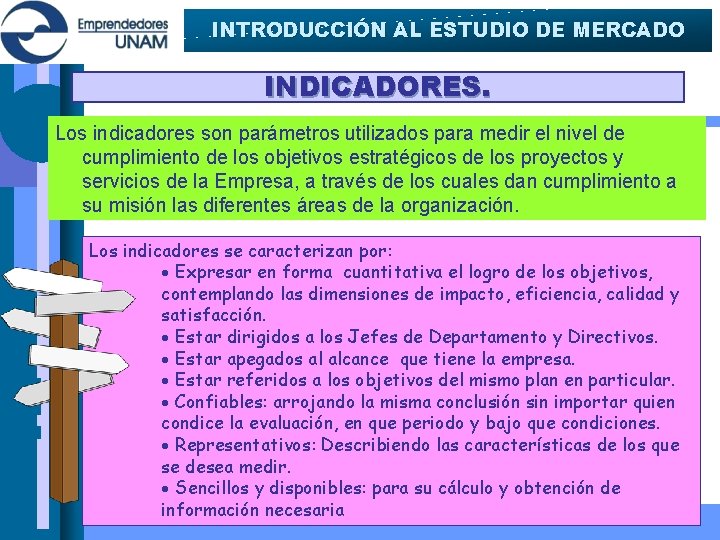 Emprendedores UNAM

INTRODUCCIÓN AL ESTUDIO DE MERCADO

INDICADORES.

Los indicadores son parámetros utilizados para medir el nivel de cumplimiento de los objetivos estratégicos de los proyectos y servicios de la Empresa, a través de los cuales dan cumplimiento a su misión las diferentes áreas de la organización.

Los indicadores se caracterizan por:
• Expresar en forma cuantitativa el logro de los objetivos, contemplando las dimensiones de impacto, eficiencia, calidad y satisfacción.
• Estar dirigidos a los Jefes de Departamento y Directivos.
• Estar apegados al alcance que tiene la empresa.
• Estar referidos a los objetivos del mismo plan en particular.
• Confiables: arrojando la misma conclusión sin importar quien condice la evaluación, en que periodo y bajo que condiciones.
• Representativos: Describiendo las características de los que se desea medir.
• Sencillos y disponibles: para su cálculo y obtención de información necesaria